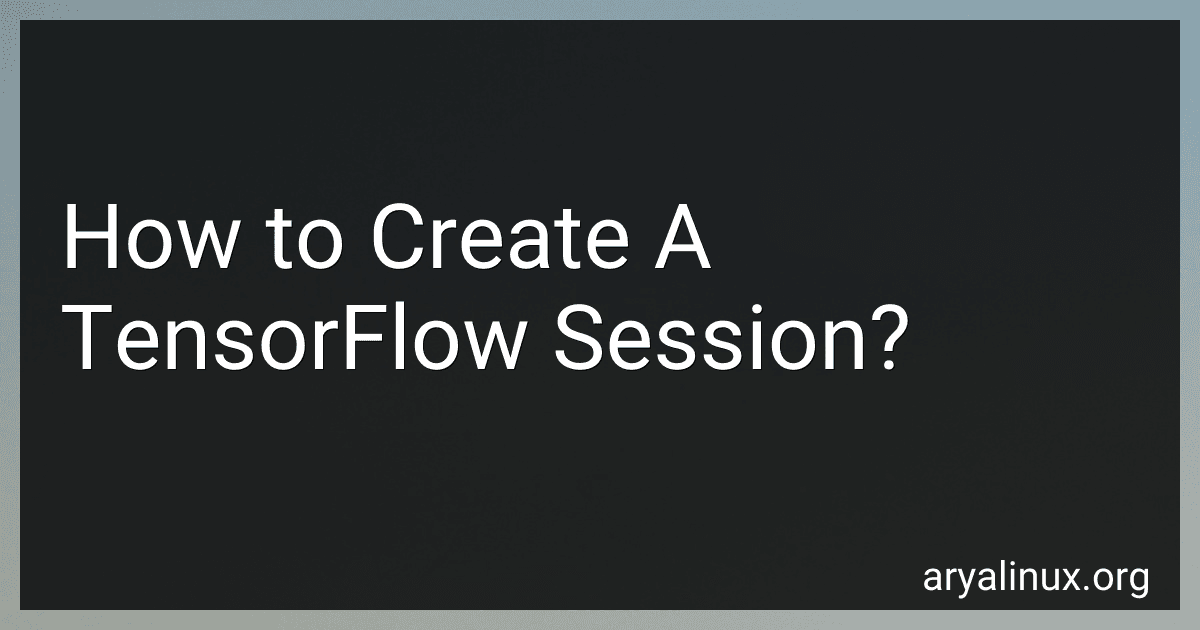 How to Create A TensorFlow Session?

aryalinux.org